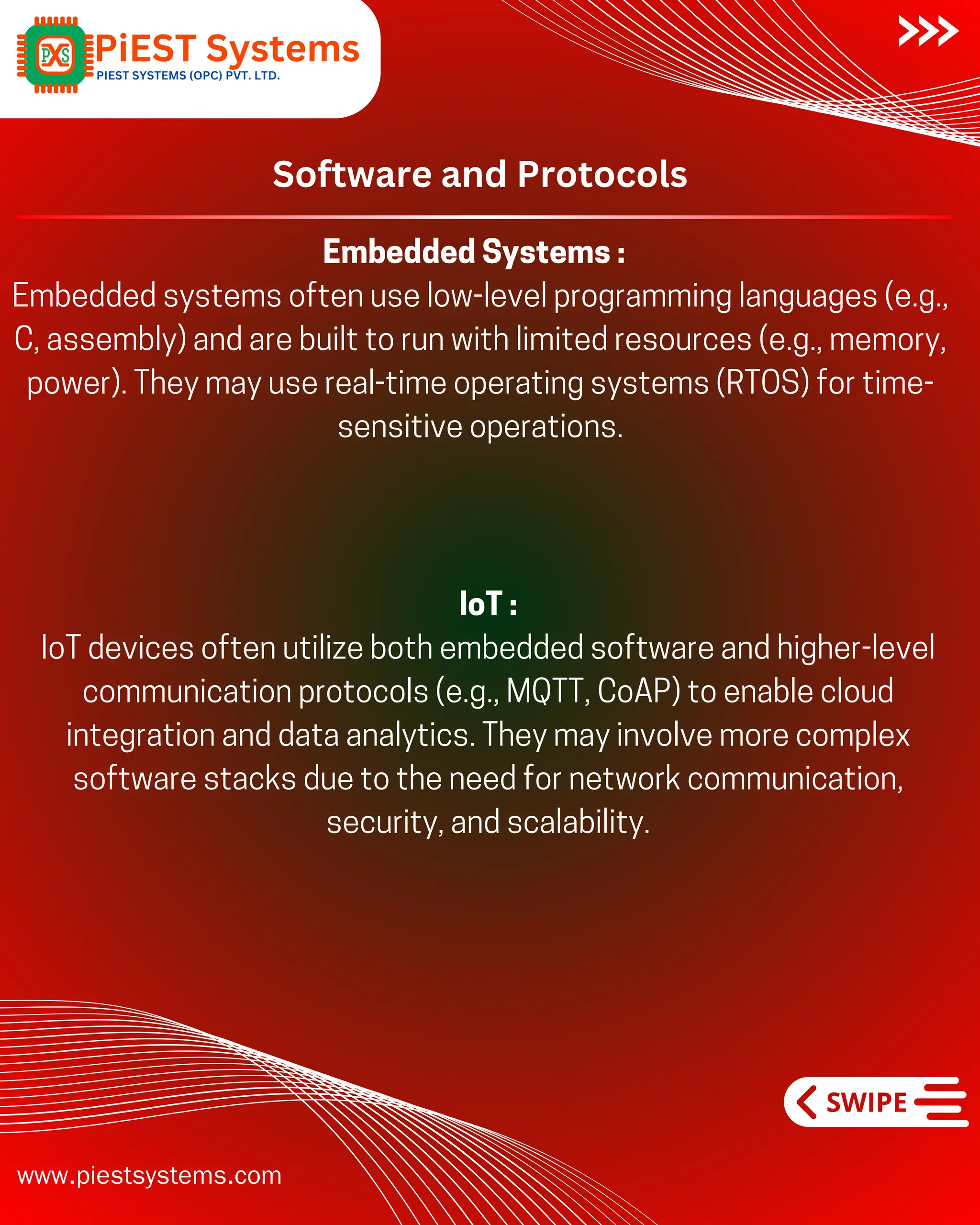 PXS PiEST Systems
PIEST SYSTEMS (OPC) PVT. LTD.

Software and Protocols

Embedded Systems :
Embedded systems often use low-level programming languages (e.g., C, assembly) and are built to run with limited resources (e.g., memory, power). They may use real-time operating systems (RTOS) for time-sensitive operations.

IoT :
IoT devices often utilize both embedded software and higher-level communication protocols (e.g., MQTT, CoAP) to enable cloud integration and data analytics. They may involve more complex software stacks due to the need for network communication, security, and scalability.

SWIPE

www.piestsystems.com